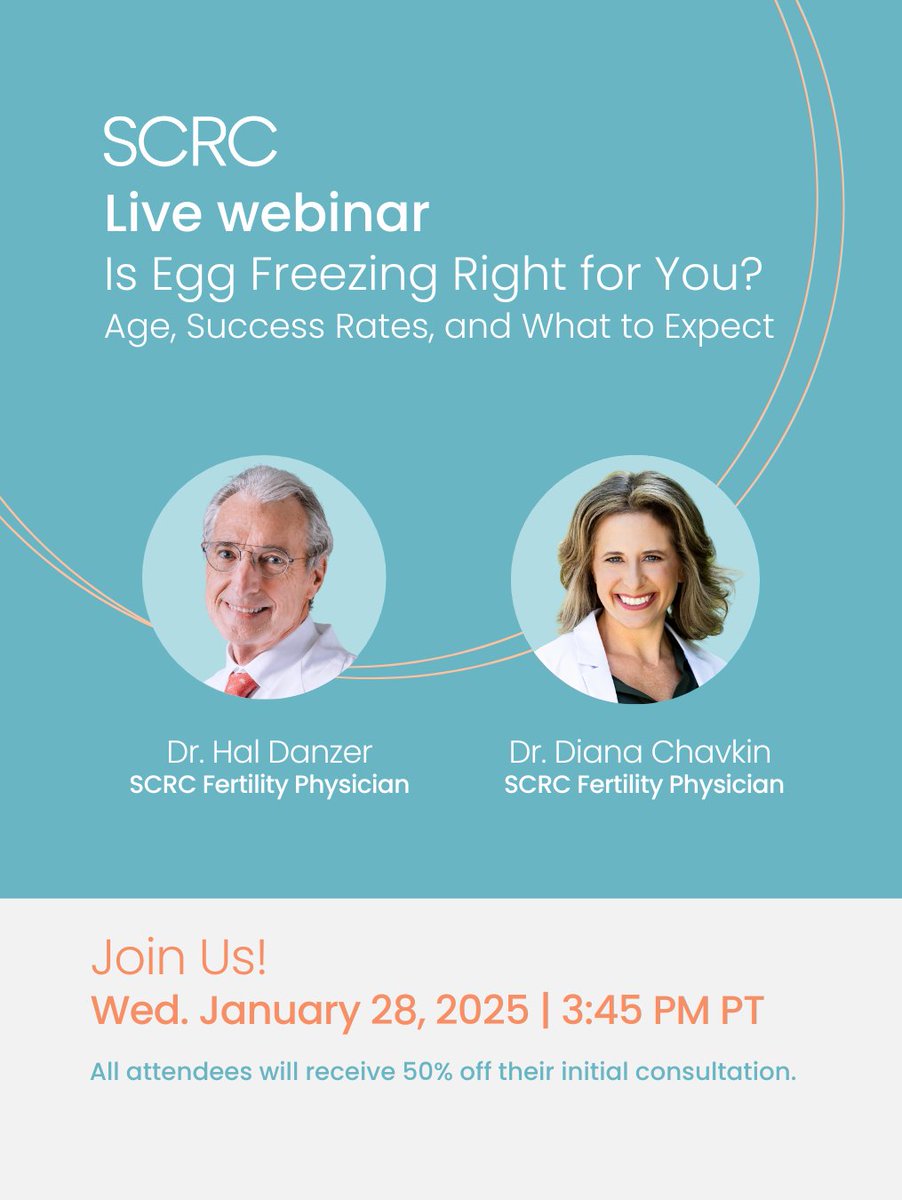 SCRC
Live webinar
Is Egg Freezing Right for You?
Age, Success Rates, and What to Expect

Dr. Hal Danzer
SCRC Fertility Physician

Dr. Diana Chavkin
SCRC Fertility Physician

Join Us!
Wed. January 28, 2025 | 3:45 PM PT

All attendees will receive 50% off their initial consultation.